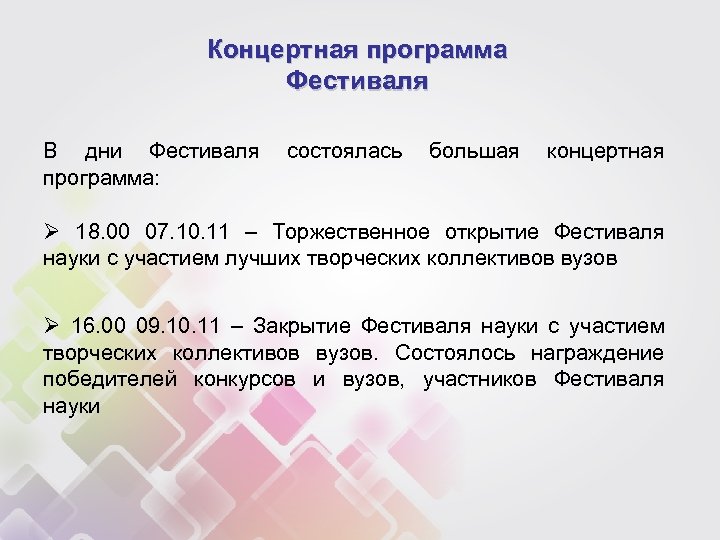 Концертная программа
Фестиваля

В дни Фестиваля состоялась большая концертная программа:

➢ 18.00 07.10.11 – Торжественное открытие Фестиваля науки с участием лучших творческих коллективов вузов

➢ 16.00 09.10.11 – Закрытие Фестиваля науки с участием творческих коллективов вузов. Состоялось награждение победителей конкурсов и вузов, участников Фестиваля науки